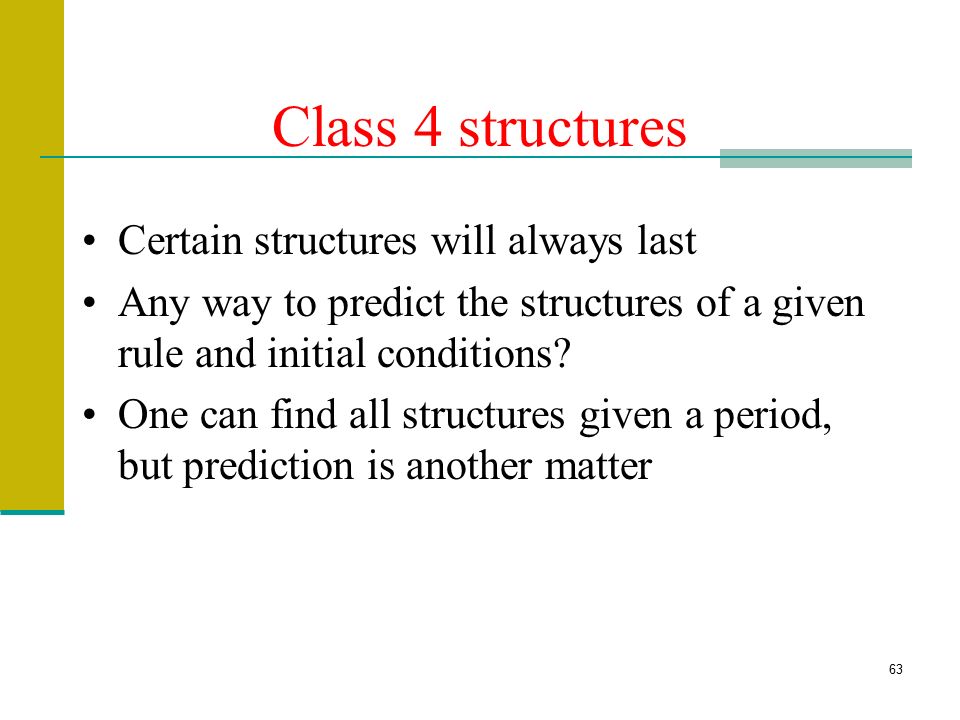 Class 4 structures

• Certain structures will always last
• Any way to predict the structures of a given rule and initial conditions?
• One can find all structures given a period, but prediction is another matter

63